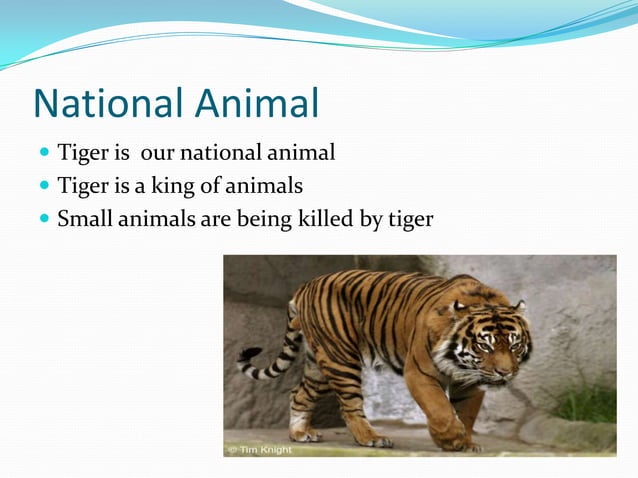 National Animal

- Tiger is our national animal
- Tiger is a king of animals
- Small animals are being killed by tiger

© Tim Knight